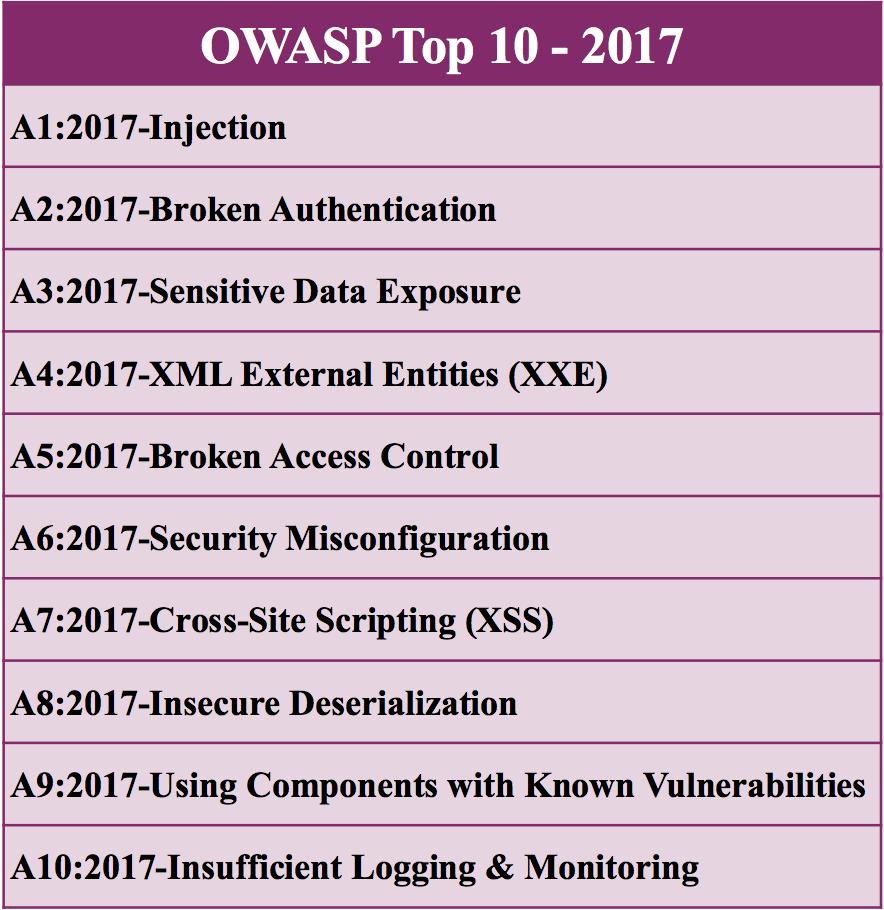 | OWASP Top 10 - 2017 |
|---|
| A1:2017-Injection |
| A2:2017-Broken Authentication |
| A3:2017-Sensitive Data Exposure |
| A4:2017-XML External Entities (XXE) |
| A5:2017-Broken Access Control |
| A6:2017-Security Misconfiguration |
| A7:2017-Cross-Site Scripting (XSS) |
| A8:2017-Insecure Deserialization |
| A9:2017-Using Components with Known Vulnerabilities |
| A10:2017-Insufficient Logging & Monitoring |